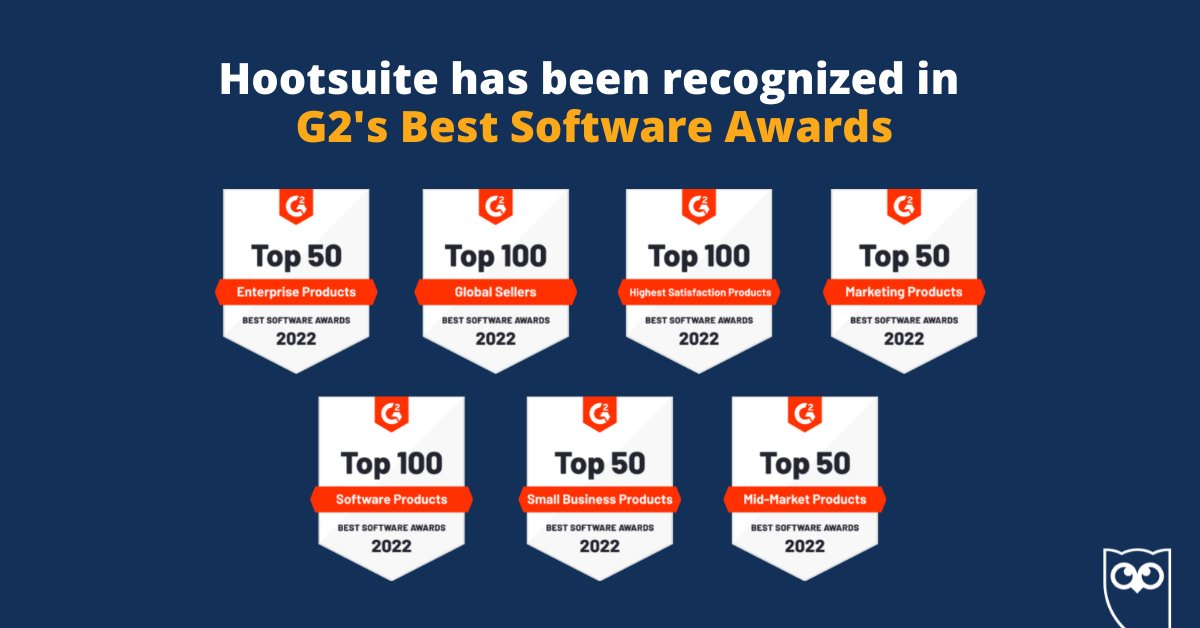 Hootsuite has been recognized in
G2's Best Software Awards

G2
Top 50
Enterprise Products
BEST SOFTWARE AWARDS
2022

G2
Top 100
Global Sellers
BEST SOFTWARE AWARDS
2022

G2
Top 100
Highest Satisfaction Products
BEST SOFTWARE AWARDS
2022

G2
Top 50
Marketing Products
BEST SOFTWARE AWARDS
2022

G2
Top 100
Software Products
BEST SOFTWARE AWARDS
2022

G2
Top 50
Small Business Products
BEST SOFTWARE AWARDS
2022

G2
Top 50
Mid-Market Products
BEST SOFTWARE AWARDS
2022